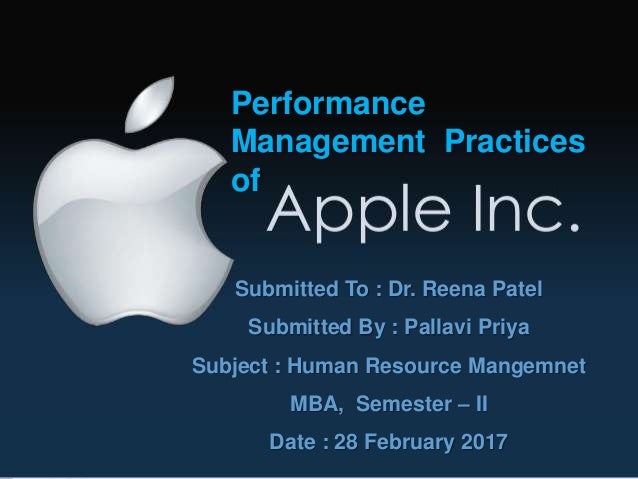 Performance Management Practices of Apple Inc.

Submitted To : Dr. Reena Patel

Submitted By : Pallavi Priya

Subject : Human Resource Mangemnet

MBA, Semester – II

Date : 28 February 2017